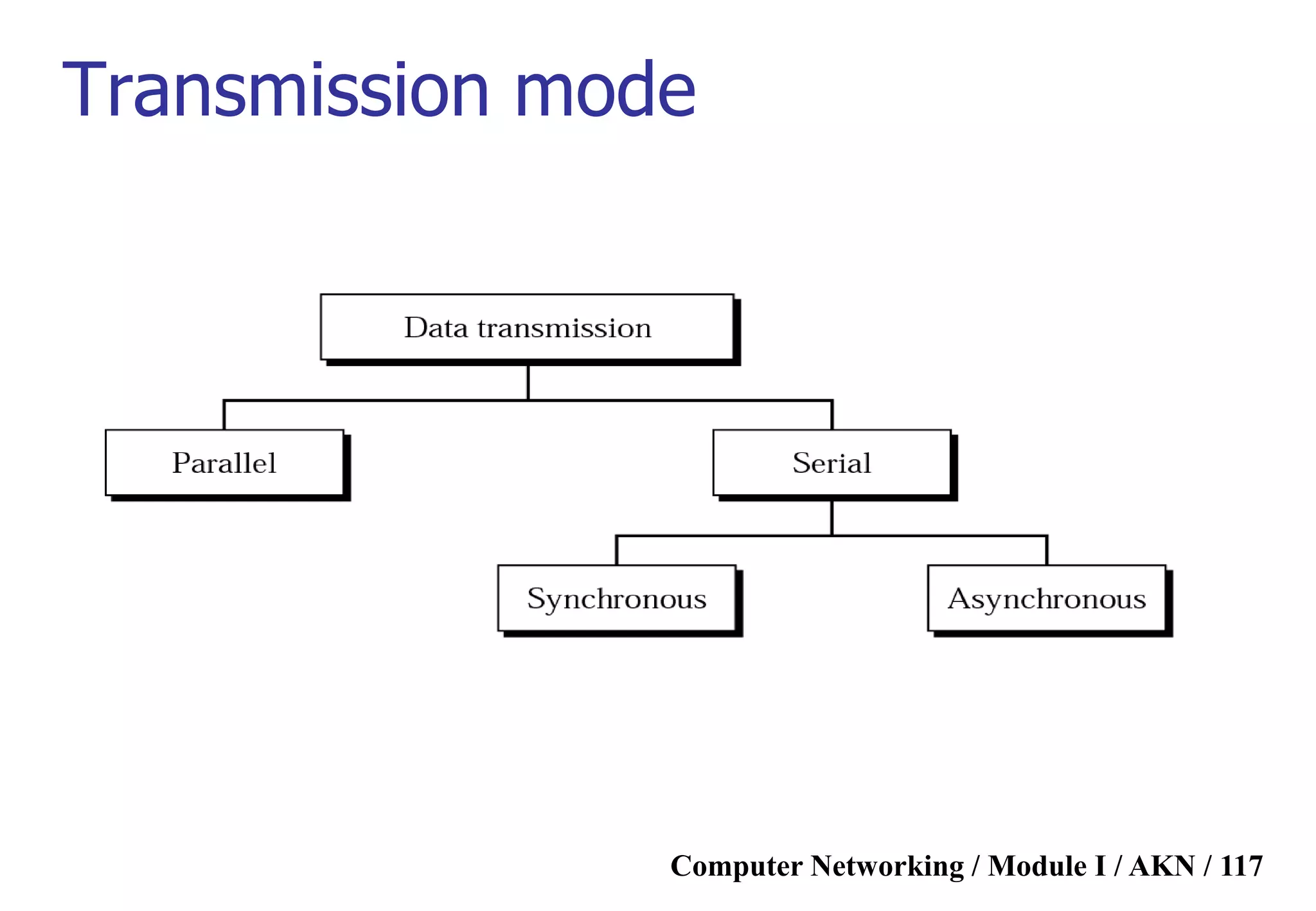 Transmission mode

Data transmission

Parallel

Serial

Synchronous

Asynchronous

Computer Networking / Module I / AKN / 117